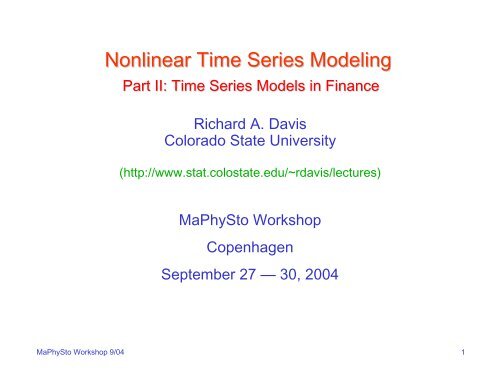 Nonlinear Time Series Modeling

Part II: Time Series Models in Finance

Richard A. Davis
Colorado State University

(http://www.stat.colostate.edu/~rdavis/lectures)

MaPhySto Workshop

Copenhagen

September 27 — 30, 2004

MaPhySto Workshop 9/04

1